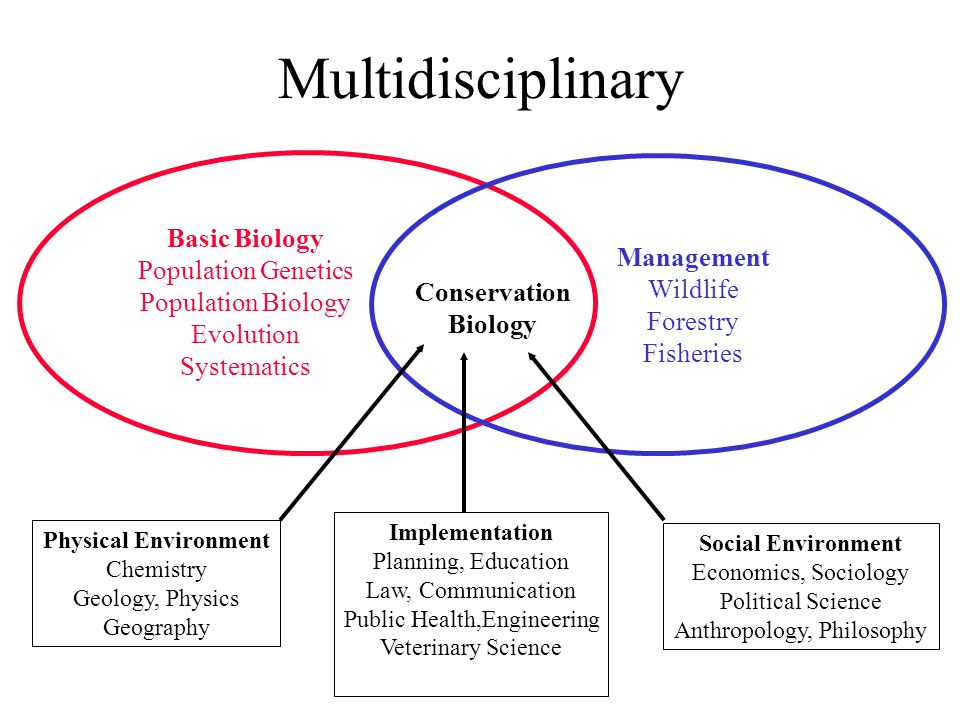 Multidisciplinary

Basic Biology
Population Genetics
Population Biology
Evolution
Systematics

Conservation
Biology

Management
Wildlife
Forestry
Fisheries

Physical Environment
Chemistry
Geology, Physics
Geography

Implementation
Planning, Education
Law, Communication
Public Health,Engineering
Veterinary Science

Social Environment
Economics, Sociology
Political Science
Anthropology, Philosophy